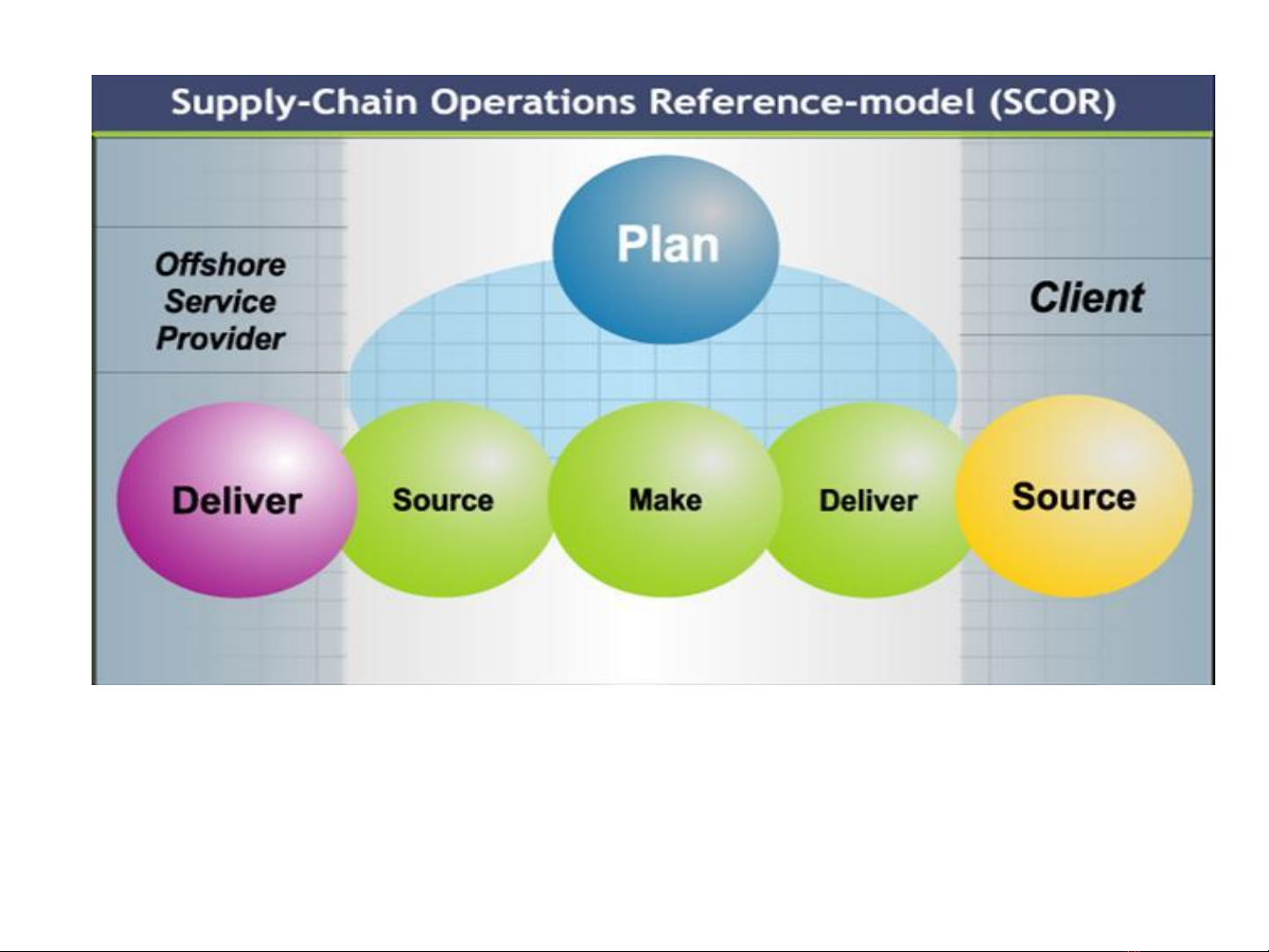 Supply-Chain Operations Reference-model (SCOR)

Offshore Service Provider

Plan

Client

Deliver

Source

Make

Deliver

Source